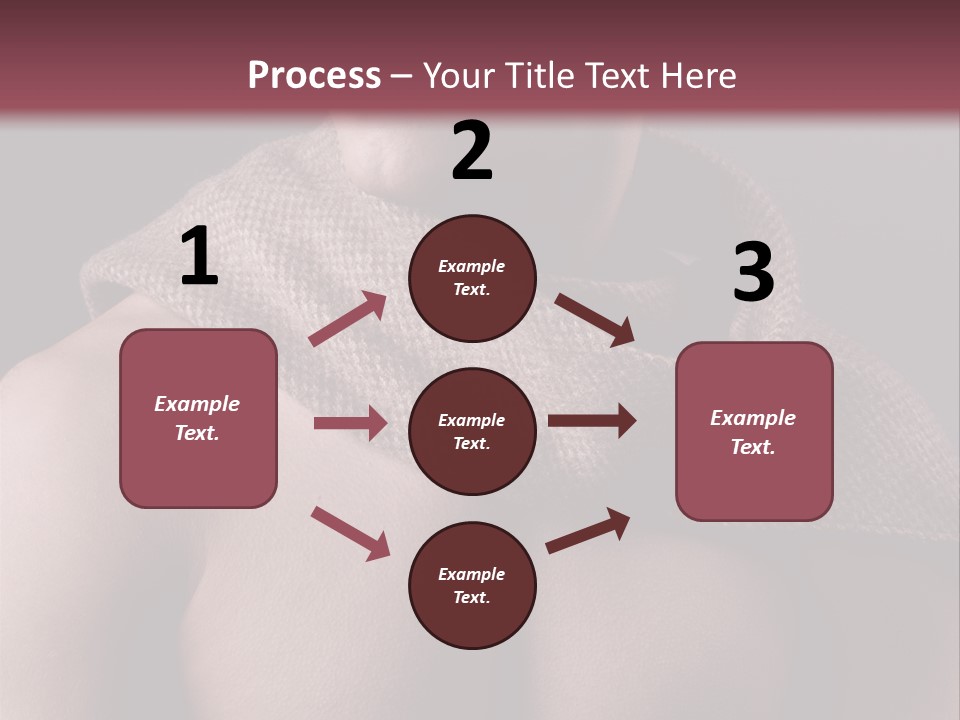 Process – Your Title Text Here

1

Example Text.

2

Example Text.

Example Text.

Example Text.

3

Example Text.